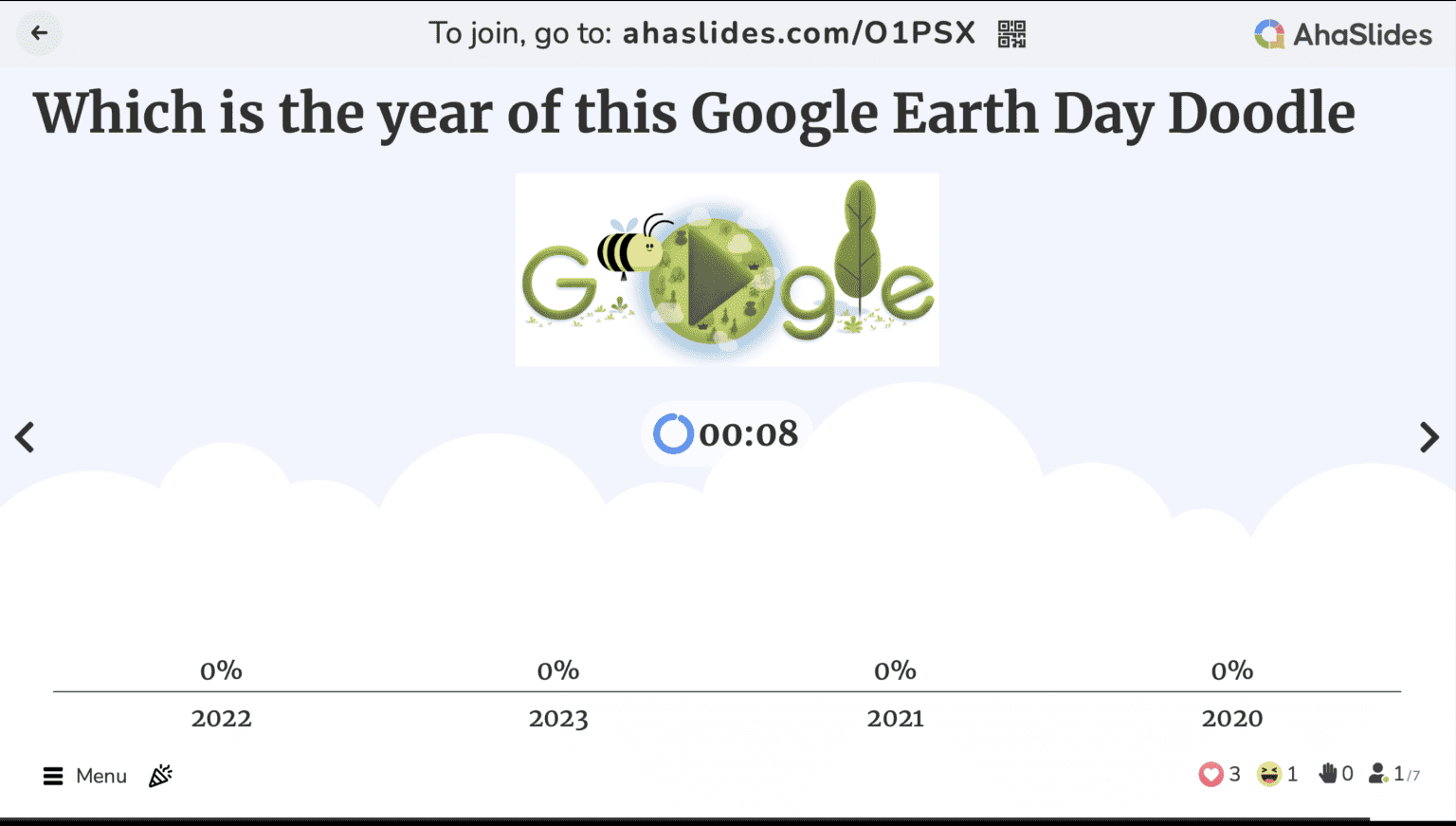 To join, go to: ahaslides.com/O1PSX

AhaSlides

Which is the year of this Google Earth Day Doodle

Google

00:08

0%
2022

0%
2023

0%
2021

0%
2020

Menu

3 1 0 1/7